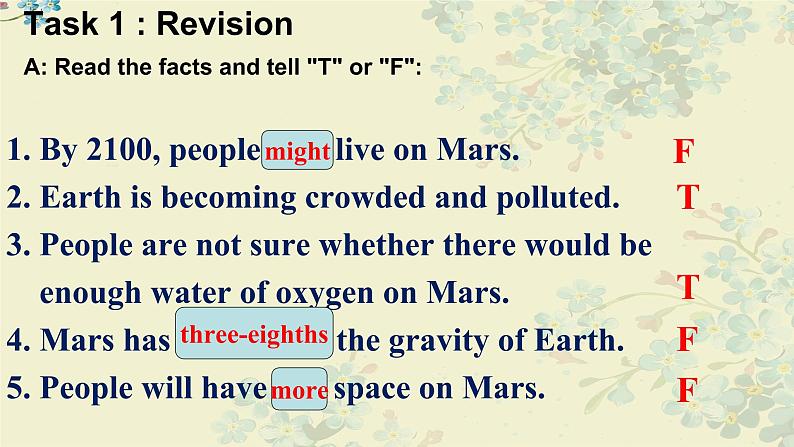 Task 1 : Revision

A: Read the facts and tell "T" or "F":

1. By 2100, people might live on Mars. F

2. Earth is becoming crowded and polluted. T

3. People are not sure whether there would be enough water of oxygen on Mars. T

4. Mars has three-eighths the gravity of Earth. F

5. People will have more space on Mars. F